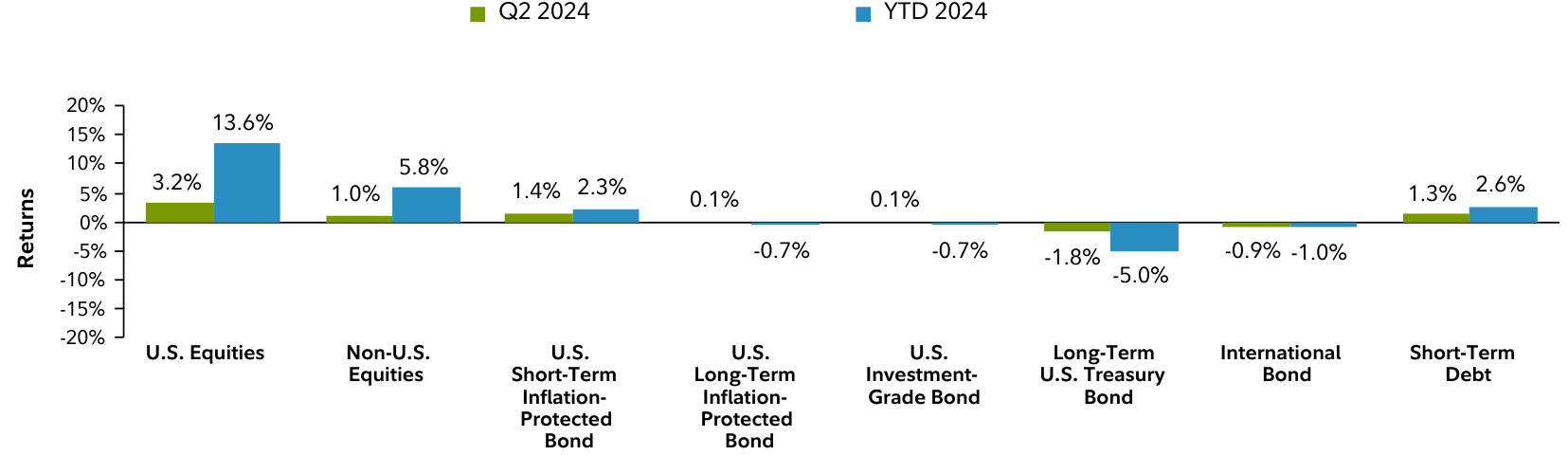 Q2 2024
YTD 2024

Returns

20%
15%
10%
5%
0%
-5%
-10%
-15%
-20%

3.2%
13.6%
1.0%
5.8%
1.4%
2.3%
0.1%
-0.7%
0.1%
-0.7%
-1.8%
-5.0%
-0.9%
-1.0%
1.3%
2.6%

U.S. Equities
Non-U.S. Equities
U.S. Short-Term Inflation-Protected Bond
U.S. Long-Term Inflation-Protected Bond
U.S. Investment-Grade Bond
Long-Term U.S. Treasury Bond
International Bond
Short-Term Debt